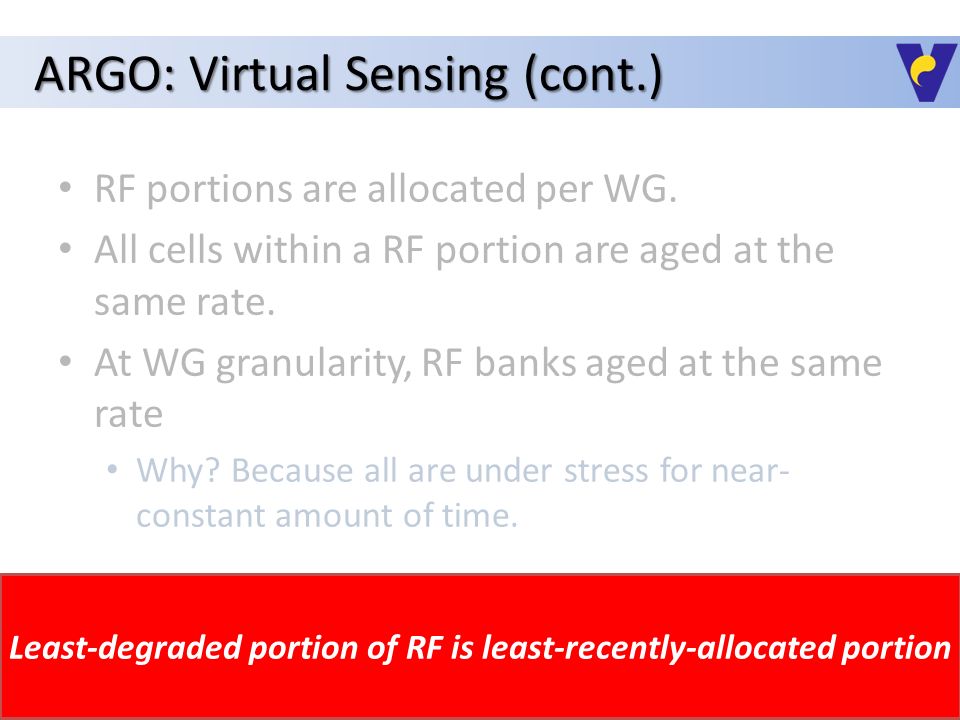 ARGO: Virtual Sensing (cont.)

• RF portions are allocated per WG.
• All cells within a RF portion are aged at the same rate.
• At WG granularity, RF banks aged at the same rate
  • Why? Because all are under stress for near-constant amount of time.

Least-degraded portion of RF is least-recently-allocated portion